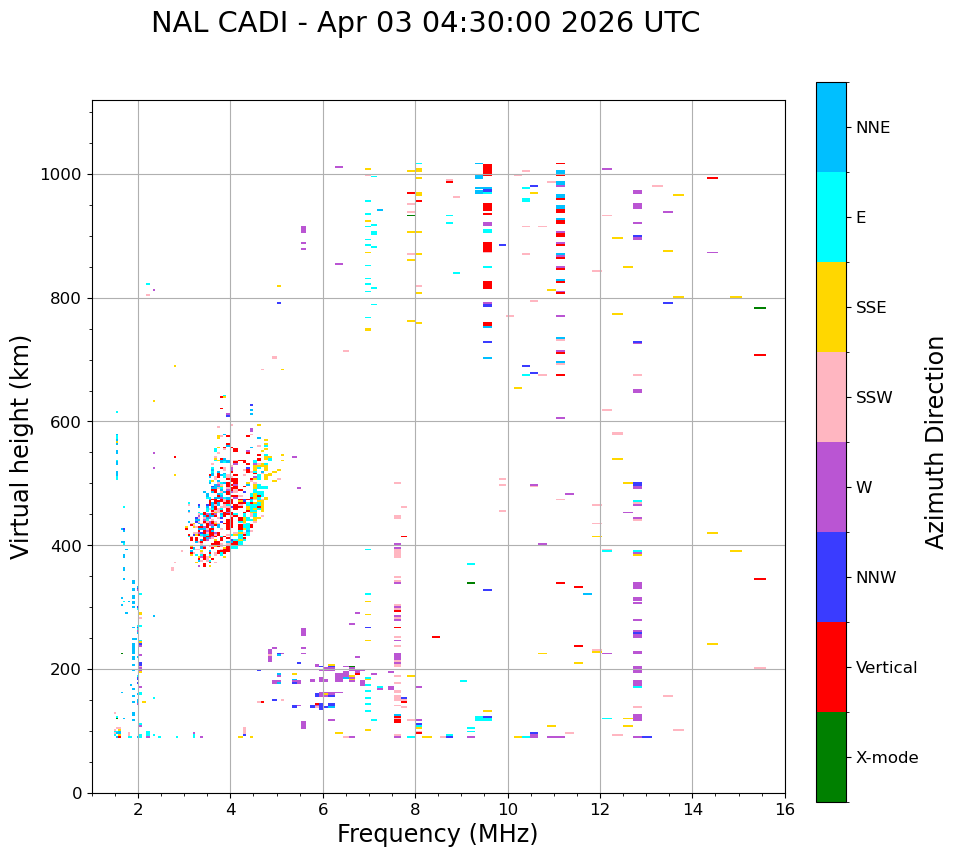 NAL CADI - Apr 03 04:30:00 2026 UTC

Virtual height (km)

1000
800
600
400
200
0

2
4
6
8
10
12
14
16

Frequency (MHz)

NNE
E
SSE
SSW
W
NNW
Vertical
X-mode

Azimuth Direction